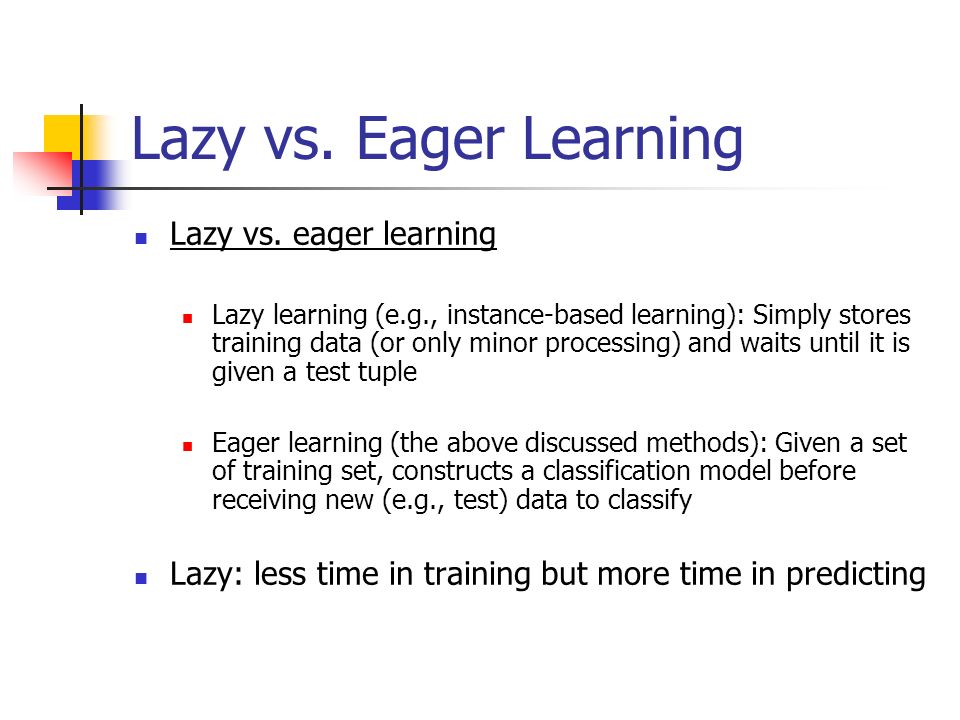 Lazy vs. Eager Learning

Lazy vs. eager learning

Lazy learning (e.g., instance-based learning): Simply stores training data (or only minor processing) and waits until it is given a test tuple

Eager learning (the above discussed methods): Given a set of training set, constructs a classification model before receiving new (e.g., test) data to classify

Lazy: less time in training but more time in predicting